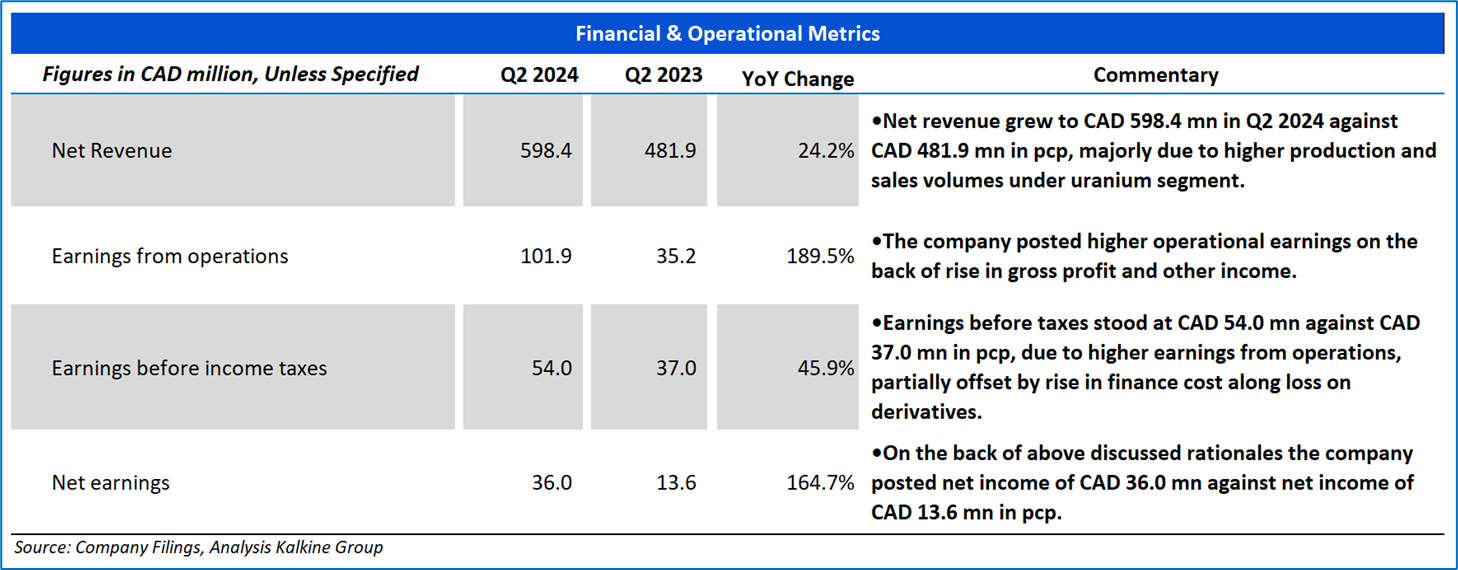 Financial & Operational Metrics

| Figures in CAD million, Unless Specified | Q2 2024 | Q2 2023 | YoY Change | Commentary |
|---|---|---|---|---|
| Net Revenue | 598.4 | 481.9 | 24.2% | •Net revenue grew to CAD 598.4 mn in Q2 2024 against CAD 481.9 mn in pcp, majorly due to higher production and sales volumes under uranium segment. |
| Earnings from operations | 101.9 | 35.2 | 189.5% | •The company posted higher operational earnings on the back of rise in gross profit and other income. |
| Earnings before income taxes | 54.0 | 37.0 | 45.9% | •Earnings before taxes stood at CAD 54.0 mn against CAD 37.0 mn in pcp, due to higher earnings from operations, partially offset by rise in finance cost along loss on derivatives. |
| Net earnings | 36.0 | 13.6 | 164.7% | •On the back of above discussed rationales the company posted net income of CAD 36.0 mn against net income of CAD 13.6 mn in pcp. |

Source: Company Filings, Analysis Kalkine Group